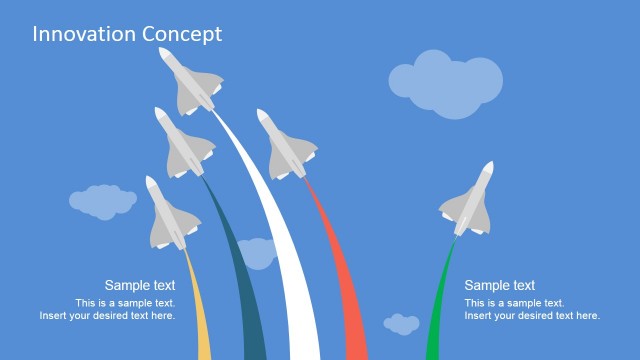 Innovation Concept

Sample text
This is a sample text.
Insert your desired text here.

Sample text
This is a sample text.
Insert your desired text here.